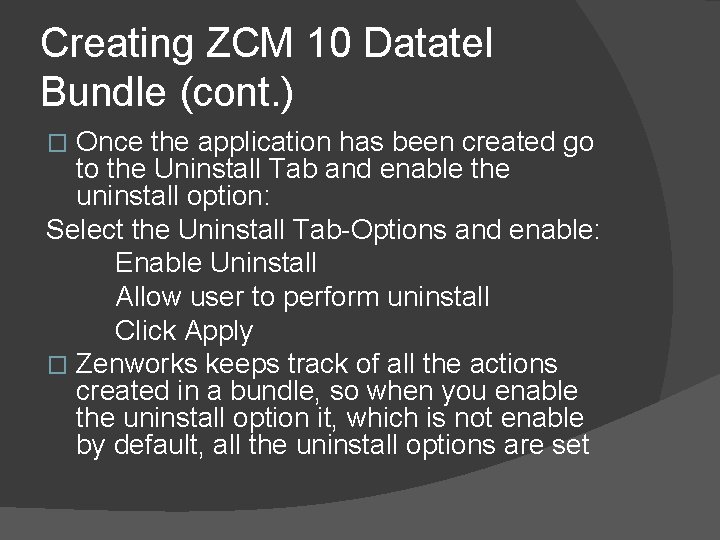 Creating ZCM 10 Datatel Bundle (cont.)

□ Once the application has been created go to the Uninstall Tab and enable the uninstall option:

Select the Uninstall Tab-Options and enable:

Enable Uninstall

Allow user to perform uninstall

Click Apply

□ Zenworks keeps track of all the actions created in a bundle, so when you enable the uninstall option it, which is not enable by default, all the uninstall options are set